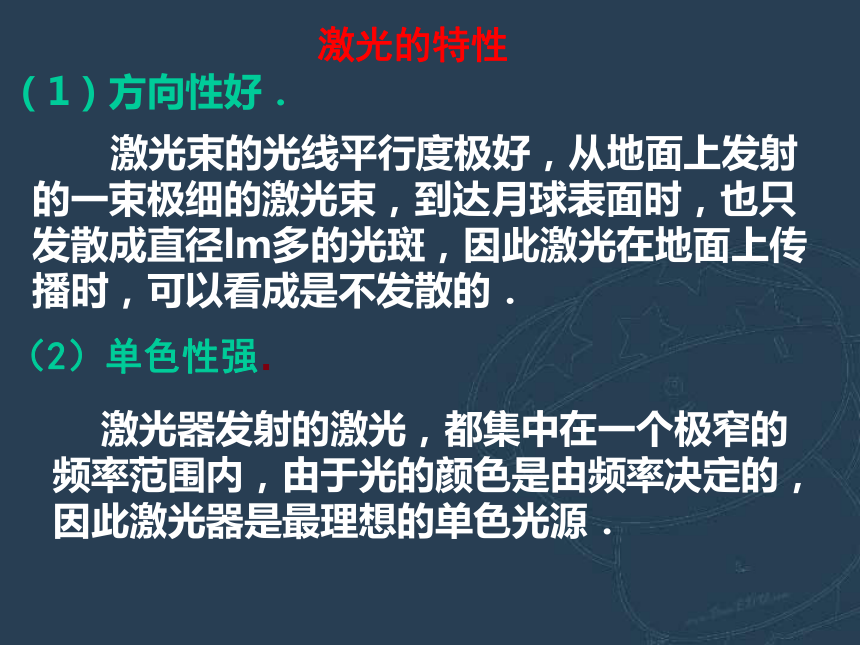 激光的特性

（1）方向性好．

激光束的光线平行度极好，从地面上发射的一束极细的激光束，到达月球表面时，也只发散成直径lm多的光斑，因此激光在地面上传播时，可以看成是不发散的．

（2）单色性强.

激光器发射的激光，都集中在一个极窄的频率范围内，由于光的颜色是由频率决定的，因此激光器是最理想的单色光源．